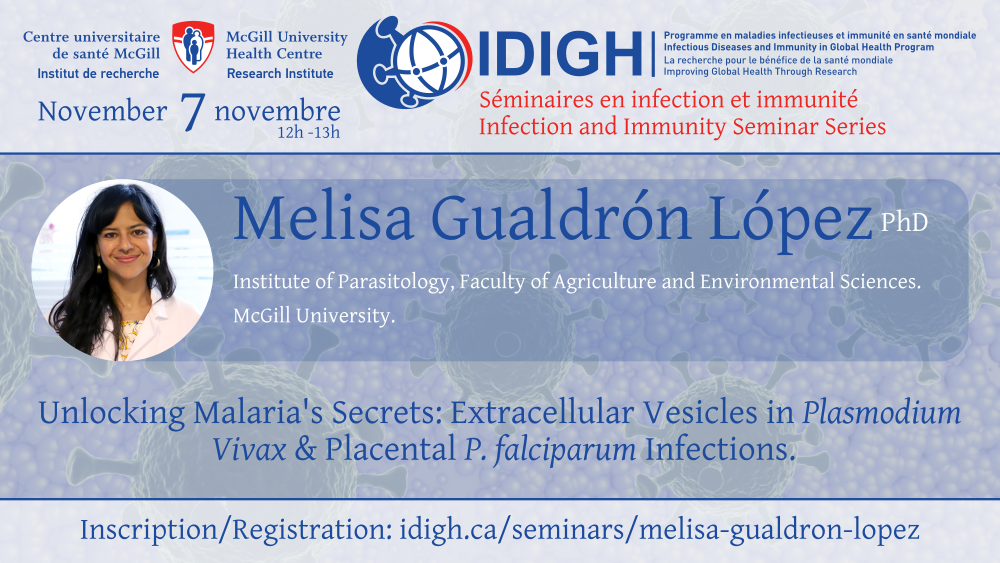 Centre universitaire de santé McGill
Institut de recherche

McGill University Health Centre
Research Institute

IDIGH

Programme en maladies infectieuses et immunité en santé mondiale
Infectious Diseases and Immunity in Global Health Program
La recherche pour le bénéfice de la santé mondiale
Improving Global Health Through Research

November 7 novembre
12h -13h

Séminaires en infection et immunité
Infection and Immunity Seminar Series

Melisa Gualdrón López PhD

Institute of Parasitology, Faculty of Agriculture and Environmental Sciences. McGill University.

Unlocking Malaria's Secrets: Extracellular Vesicles in Plasmodium Vivax & Placental P. falciparum Infections.

Inscription/Registration: idigh.ca/seminars/melisa-gualdron-lopez